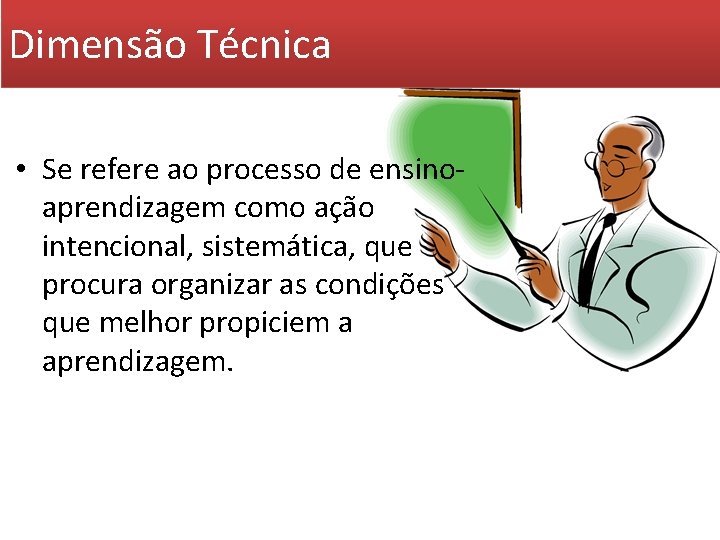 Dimensão Técnica

• Se refere ao processo de ensino-aprendizagem como ação intencional, sistemática, que procura organizar as condições que melhor propiciem a aprendizagem.